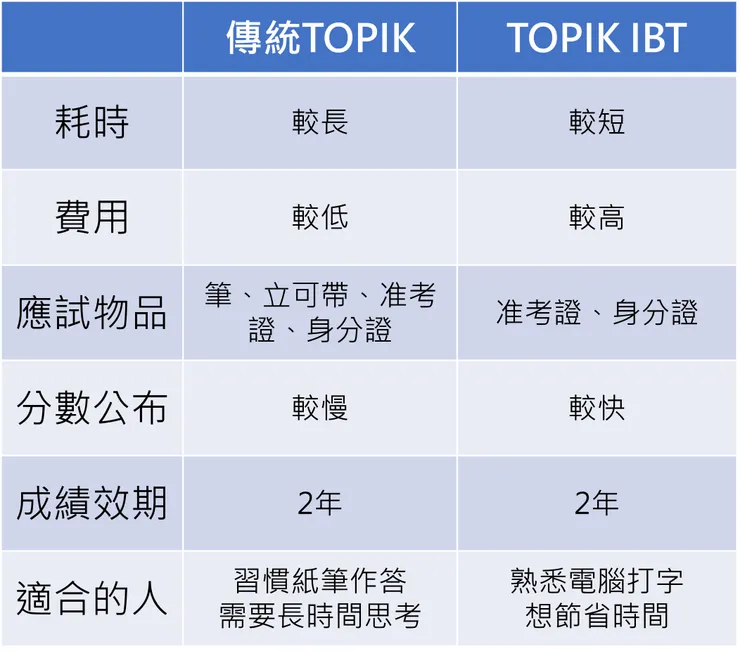 |  | 傳統TOPIK | TOPIK IBT |
|---|---|---|
| 耗時 | 較長 | 較短 |
| 費用 | 較低 | 較高 |
| 應試物品 | 筆、立可帶、准考證、身分證 | 准考證、身分證 |
| 分數公布 | 較慢 | 較快 |
| 成績效期 | 2年 | 2年 |
| 適合的人 | 習慣紙筆作答 需要長時間思考 | 熟悉電腦打字 想節省時間 |